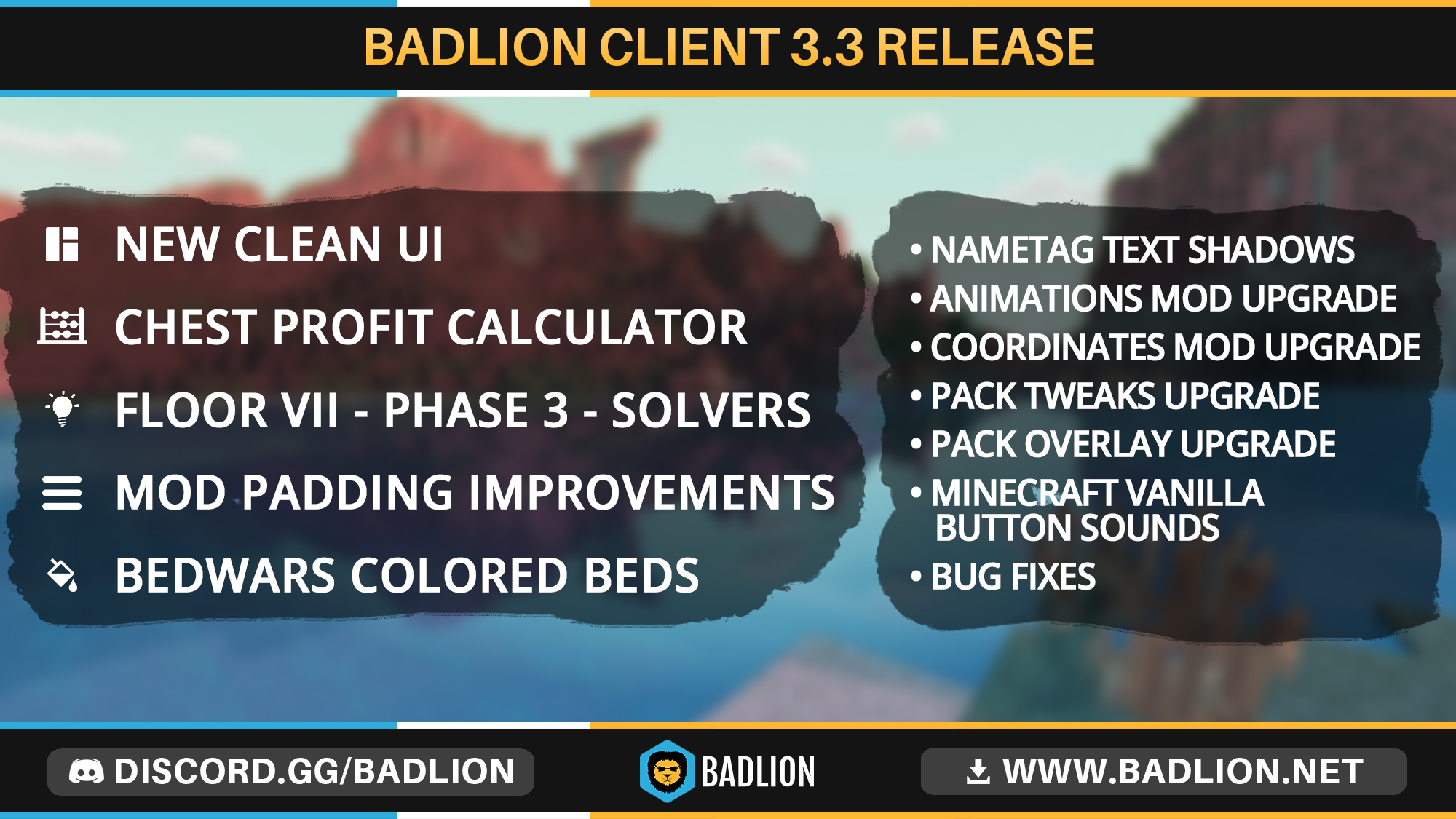 BADLION CLIENT 3.3 RELEASE

NEW CLEAN UI

CHEST PROFIT CALCULATOR

FLOOR VII - PHASE 3 - SOLVERS

MOD PADDING IMPROVEMENTS

BEDWARS COLORED BEDS

• NAMETAG TEXT SHADOWS
• ANIMATIONS MOD UPGRADE
• COORDINATES MOD UPGRADE
• PACK TWEAKS UPGRADE
• PACK OVERLAY UPGRADE
• MINECRAFT VANILLA BUTTON SOUNDS
• BUG FIXES

DISCORD.GG/BADLION

BADLION

WWW.BADLION.NET